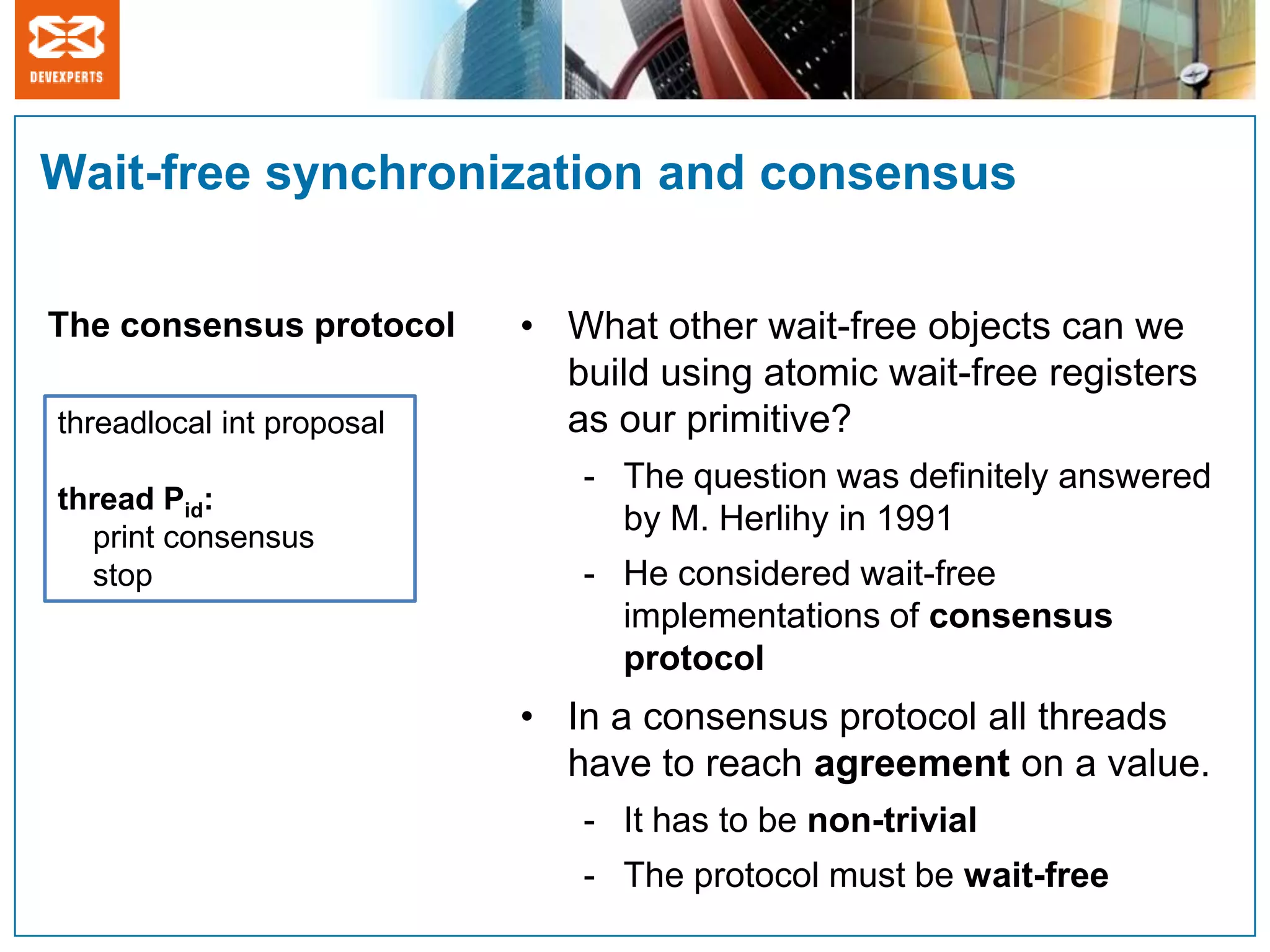 DEVEXPERTS

Wait-free synchronization and consensus

The consensus protocol

threadlocal int proposal

thread $P_{id}$:
print consensus
stop

• What other wait-free objects can we build using atomic wait-free registers as our primitive?
- The question was definitely answered by M. Herlihy in 1991
- He considered wait-free implementations of consensus protocol
• In a consensus protocol all threads have to reach agreement on a value.
- It has to be non-trivial
- The protocol must be wait-free